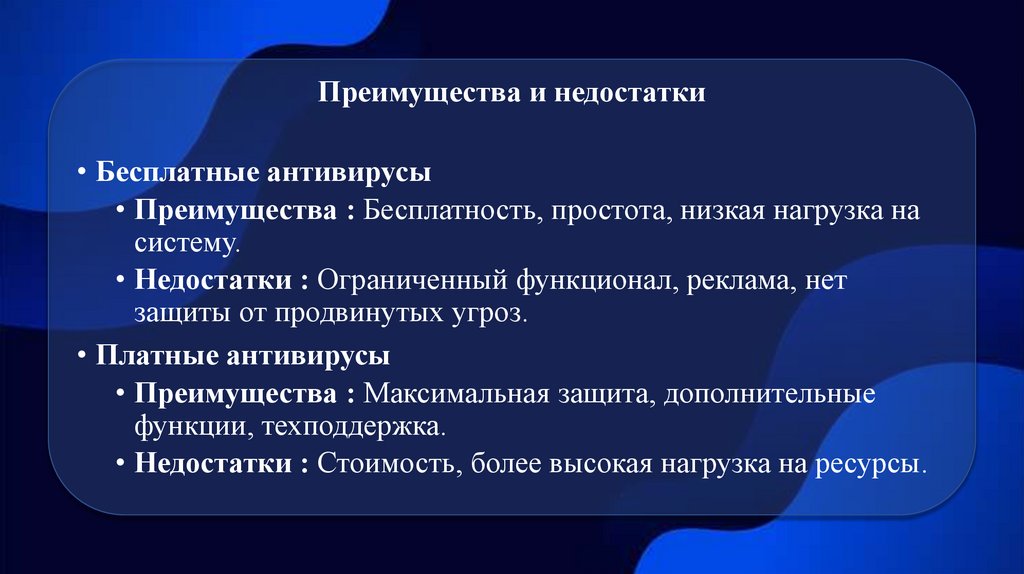 Преимущества и недостатки

• Бесплатные антивирусы
  • Преимущества : Бесплатность, простота, низкая нагрузка на систему.
  • Недостатки : Ограниченный функционал, реклама, нет защиты от продвинутых угроз.
• Платные антивирусы
  • Преимущества : Максимальная защита, дополнительные функции, техподдержка.
  • Недостатки : Стоимость, более высокая нагрузка на ресурсы.